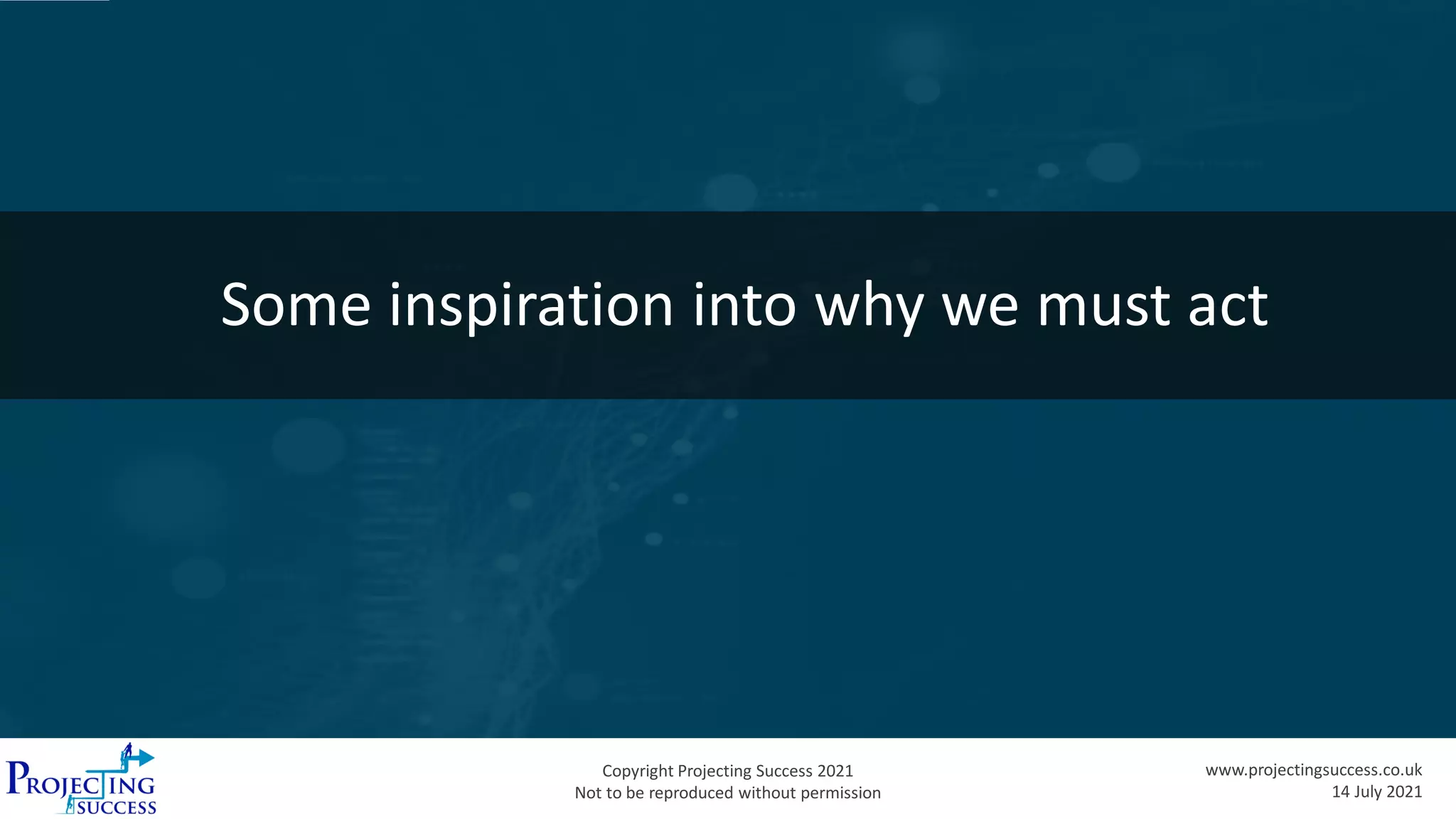 Some inspiration into why we must act

PROJECTING SUCCESS

Copyright Projecting Success 2021
Not to be reproduced without permission

www.projectingsuccess.co.uk
14 July 2021